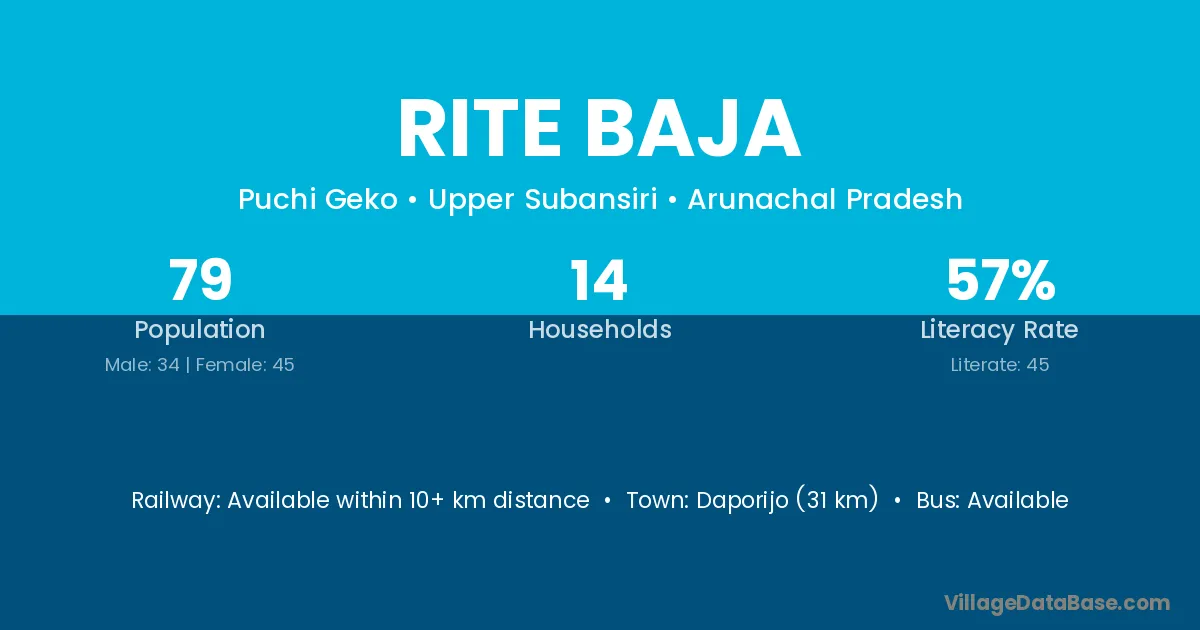 RITE BAJA

Puchi Geko • Upper Subansiri • Arunachal Pradesh

79
Population
Male: 34 | Female: 45

14
Households

57%
Literacy Rate
Literate: 45

Railway: Available within 10+ km distance • Town: Daporijo (31 km) • Bus: Available

VillageDataBase.com